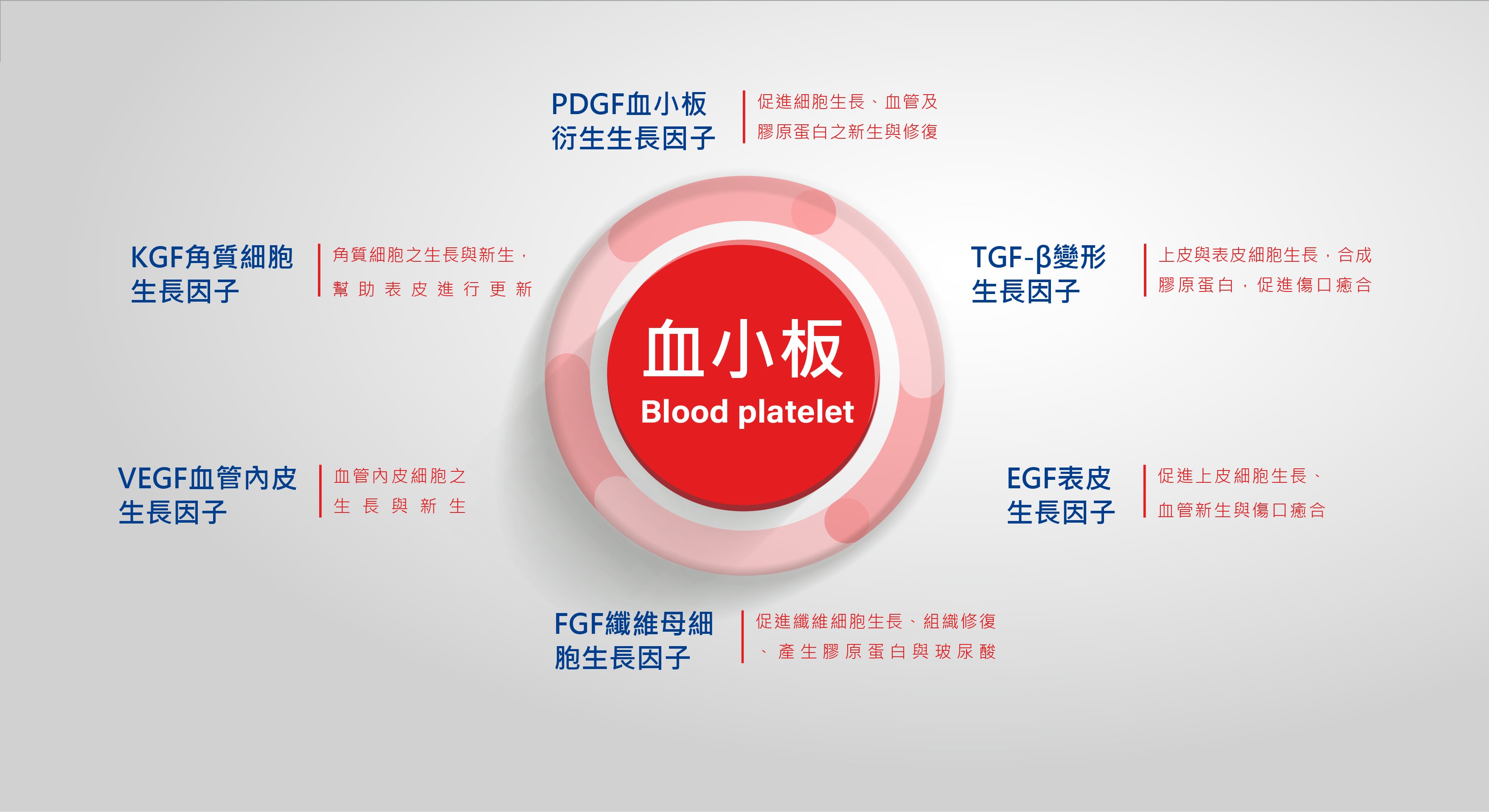 PDGF血小板衍生生長因子

促進細胞生長、血管及膠原蛋白之新生與修復

KGF角質細胞生長因子

角質細胞之生長與新生，幫助表皮進行更新

TGF-β變形生長因子

上皮與表皮細胞生長，合成膠原蛋白，促進傷口癒合

血小板
Blood platelet

VEGF血管內皮生長因子

血管內皮細胞之生長與新生

EGF表皮生長因子

促進上皮細胞生長、血管新生與傷口癒合

FGF纖維母細胞生長因子

促進纖維細胞生長、組織修復、產生膠原蛋白與玻尿酸